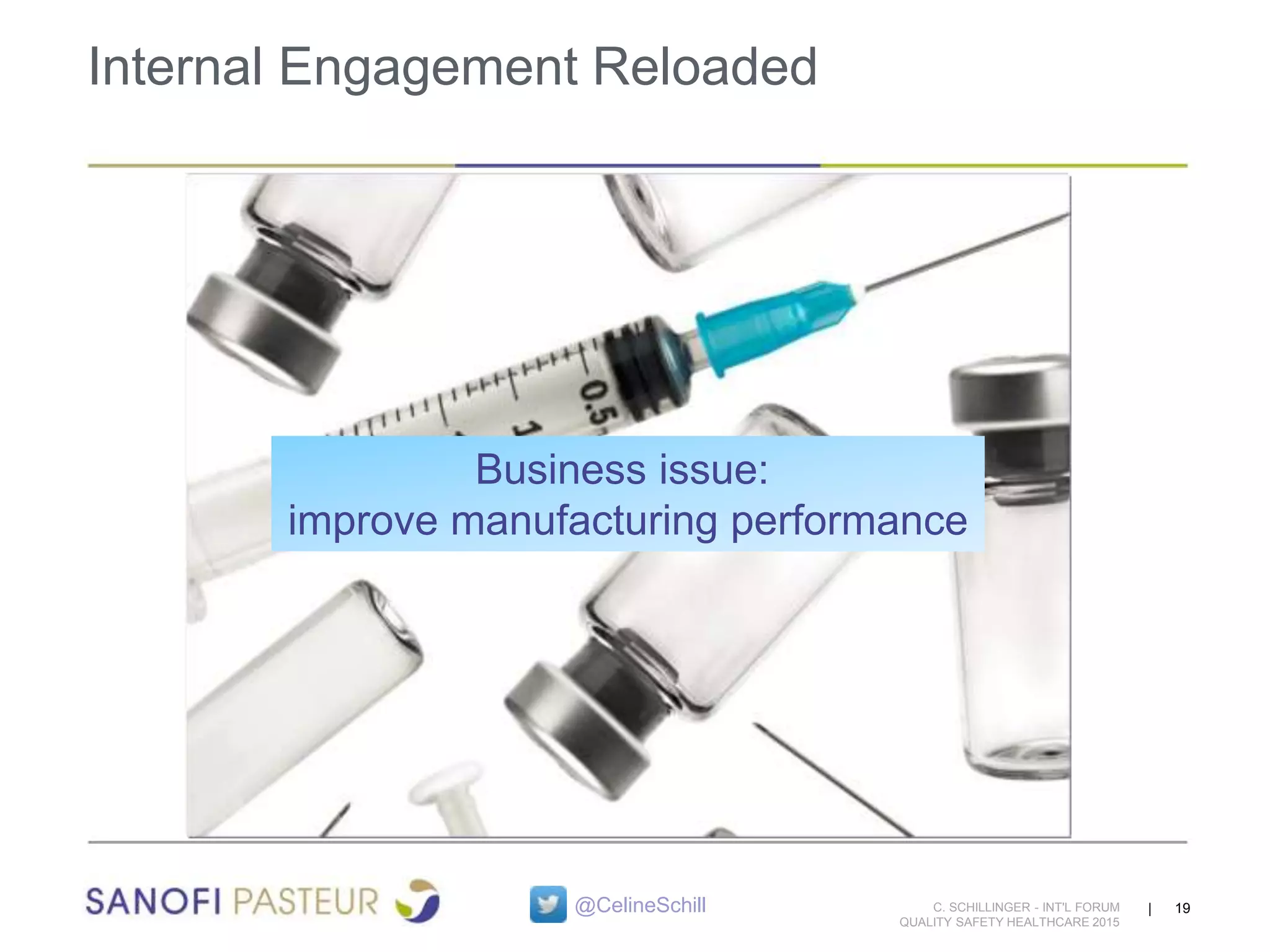 Internal Engagement Reloaded

0.5

1

Business issue:
improve manufacturing performance

SANOFI PASTEUR

@CelineSchill

C. SCHILLINGER - INT'L FORUM
QUALITY SAFETY HEALTHCARE 2015

| 19